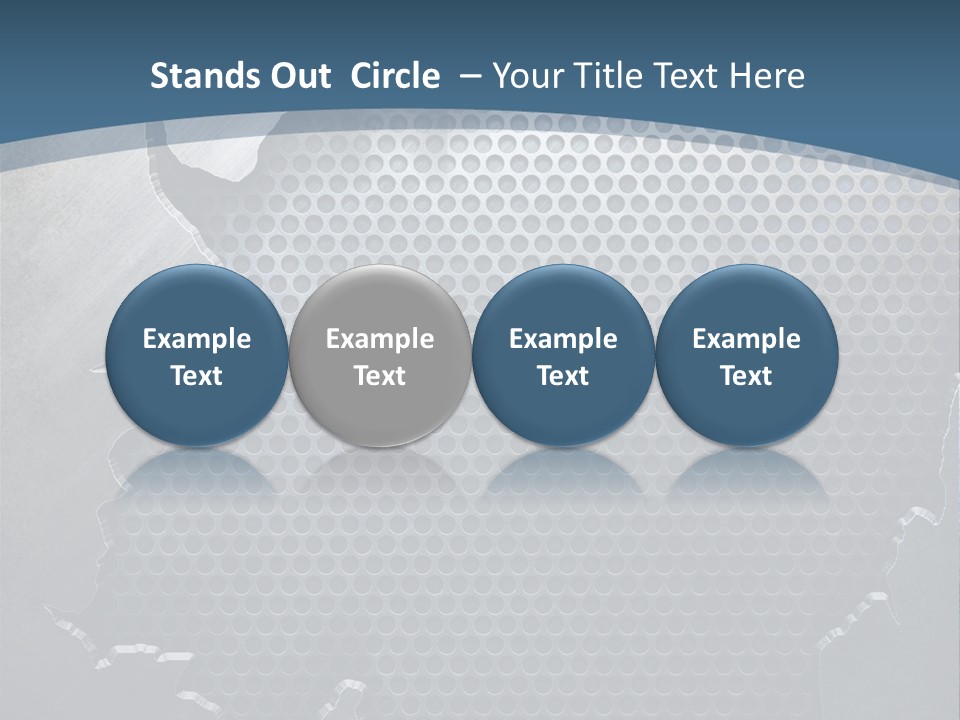 Stands Out Circle – Your Title Text Here

Example Text

Example Text

Example Text

Example Text